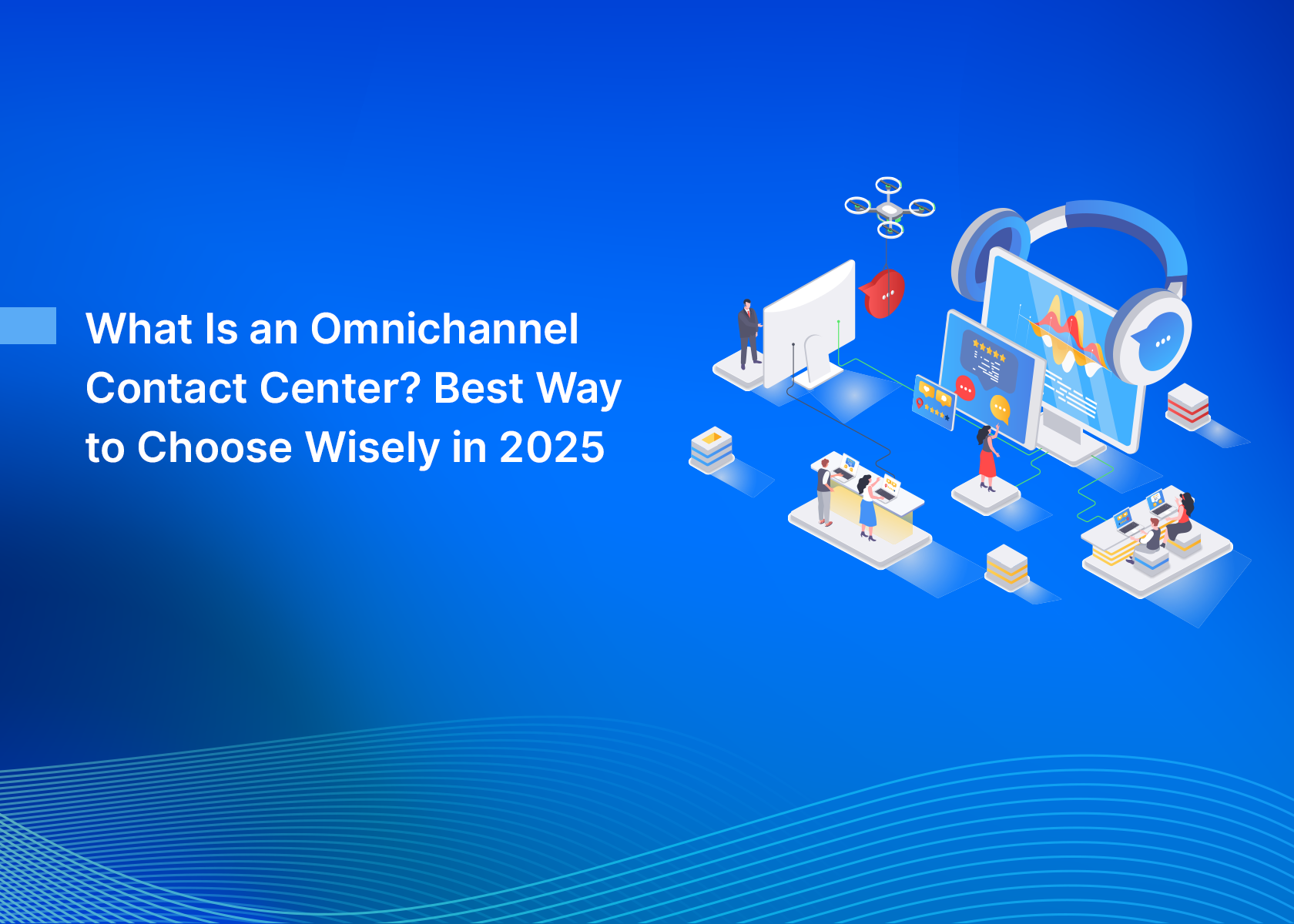 What Is an Omnichannel Contact Center? Best Way to Choose Wisely in 2025